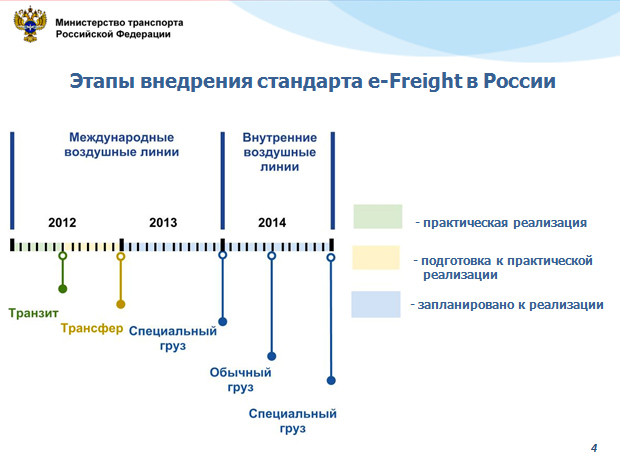 Министерство транспорта
Российской Федерации

Этапы внедрения стандарта e-Freight в России

Международные воздушные линии

Внутренние воздушные линии

2012

2013

2014

Транзит

Трансфер

Специальный груз

Обычный груз

Специальный груз

- практическая реализация

- подготовка к практической реализации

- запланировано к реализации

4